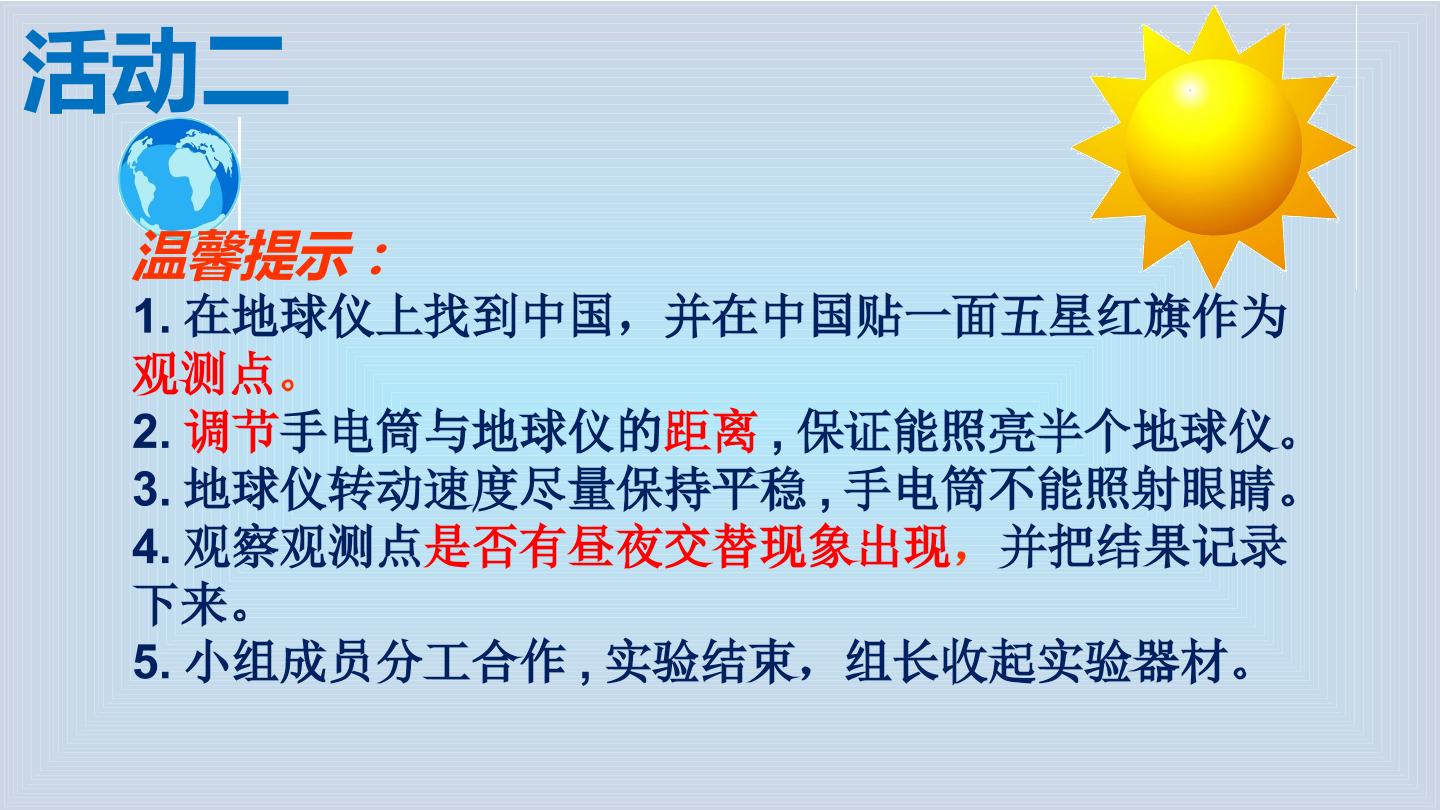 活动二

温馨提示：

1.在地球仪上找到中国，并在中国贴一面五星红旗作为观测点。

2.调节手电筒与地球仪的距离,保证能照亮半个地球仪。

3.地球仪转动速度尽量保持平稳,手电筒不能照射眼睛。

4.观察观测点是否有昼夜交替现象出现，并把结果记录下来。

5.小组成员分工合作,实验结束，组长收起实验器材。